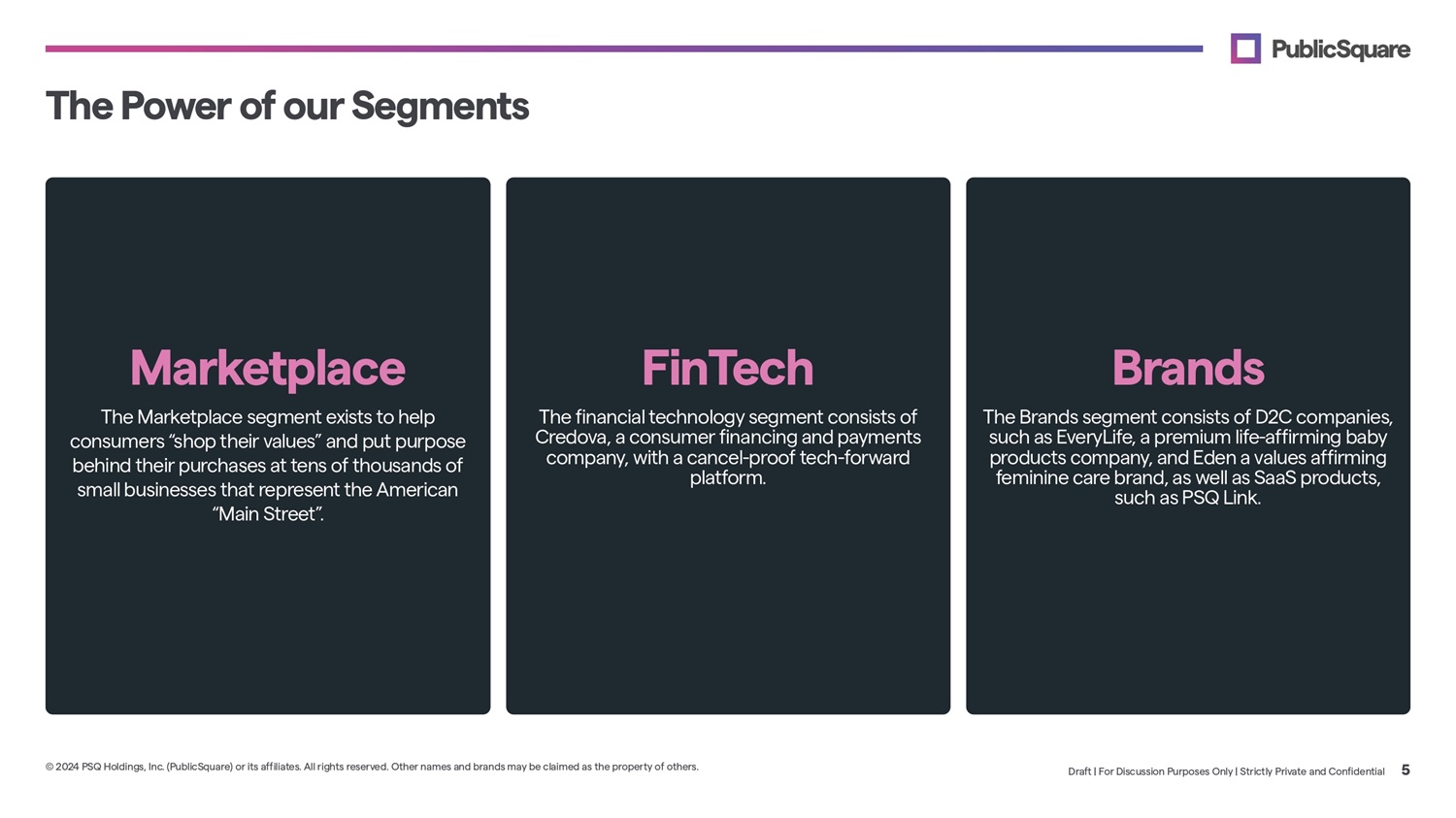 PublicSquare

The Power of our Segments

Marketplace

The Marketplace segment exists to help consumers “shop their values” and put purpose behind their purchases at tens of thousands of small businesses that represent the American “Main Street”.

FinTech

The financial technology segment consists of Credova, a consumer financing and payments company, with a cancel-proof tech-forward platform.

Brands

The Brands segment consists of D2C companies, such as EveryLife, a premium life-affirming baby products company, and Eden a values affirming feminine care brand, as well as SaaS products, such as PSQ Link.

© 2024 PSQ Holdings, Inc. (PublicSquare) or its affiliates. All rights reserved. Other names and brands may be claimed as the property of others.

Draft | For Discussion Purposes Only | Strictly Private and Confidential 5